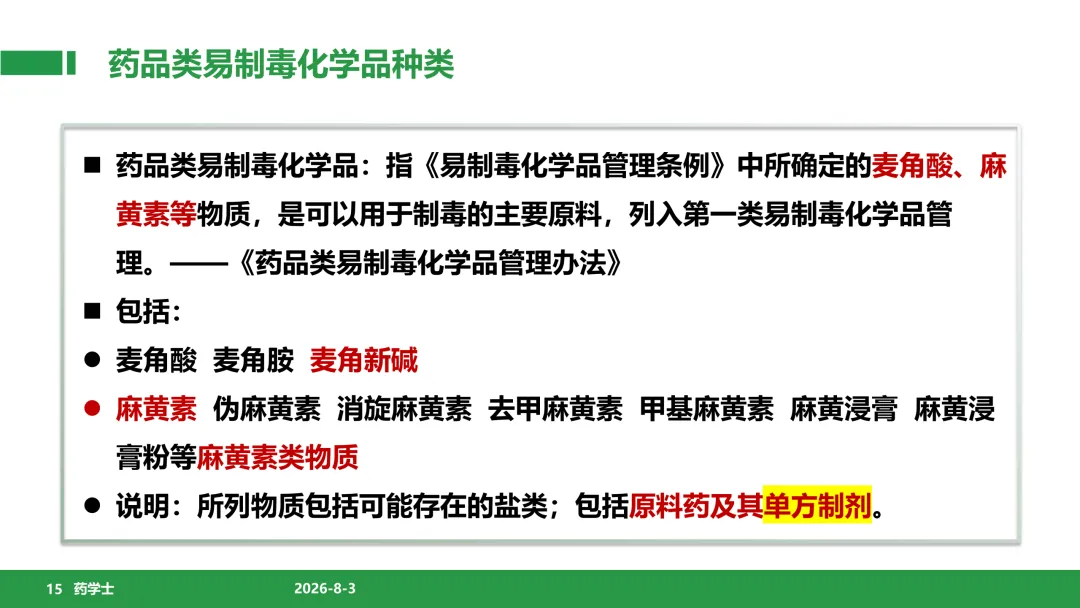 药品类易制毒化学品种类

■ 药品类易制毒化学品：指《易制毒化学品管理条例》中所确定的麦角酸、麻黄素等物质，是可以用于制毒的主要原料，列入第一类易制毒化学品管理。——《药品类易制毒化学品管理办法》

■ 包括：

● 麦角酸 麦角胺 麦角新碱

● 麻黄素 伪麻黄素 消旋麻黄素 去甲麻黄素 甲基麻黄素 麻黄浸膏 麻黄浸膏粉等麻黄素类物质

● 说明：所列物质包括可能存在的盐类；包括原料药及其单方制剂。

15 药学士 2026-8-3